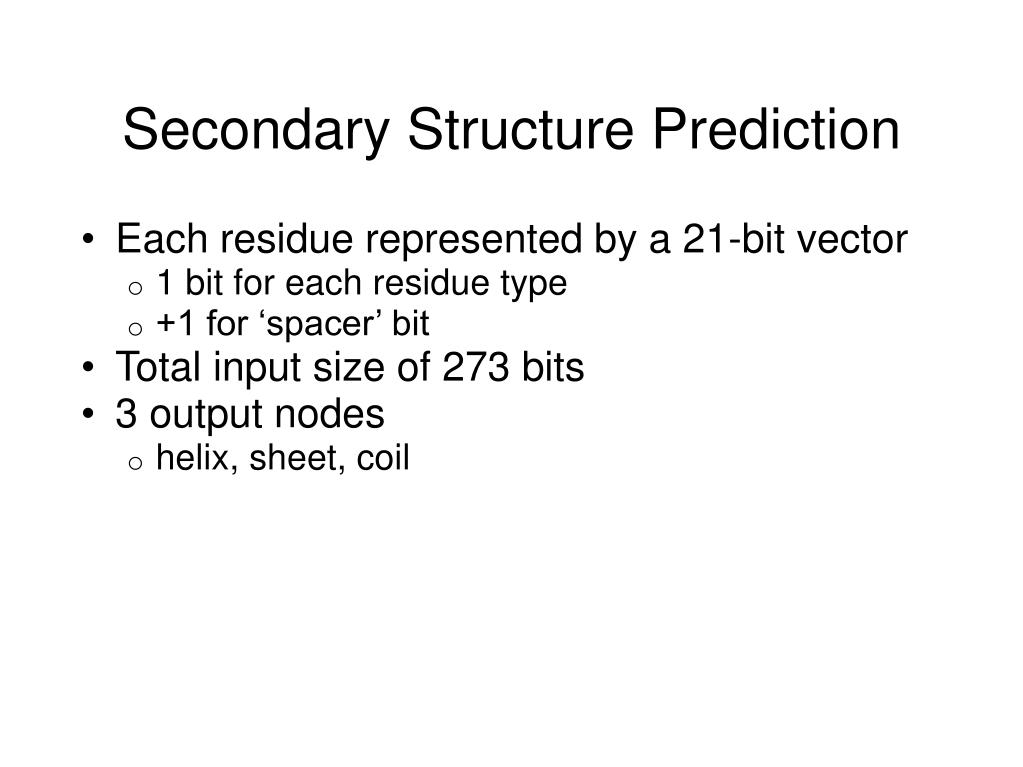 Secondary Structure Prediction

• Each residue represented by a 21-bit vector
  o 1 bit for each residue type
  o +1 for ‘spacer’ bit
• Total input size of 273 bits
• 3 output nodes
  o helix, sheet, coil